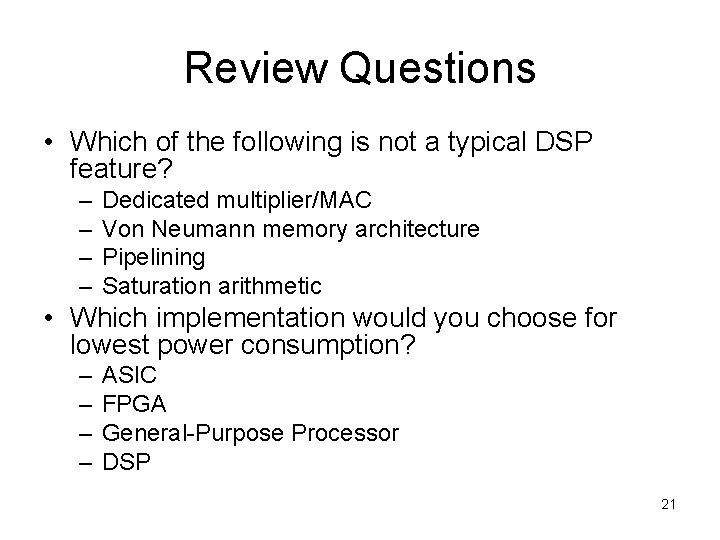 Review Questions

• Which of the following is not a typical DSP feature?
  – Dedicated multiplier/MAC
  – Von Neumann memory architecture
  – Pipelining
  – Saturation arithmetic
• Which implementation would you choose for lowest power consumption?
  – ASIC
  – FPGA
  – General-Purpose Processor
  – DSP

21